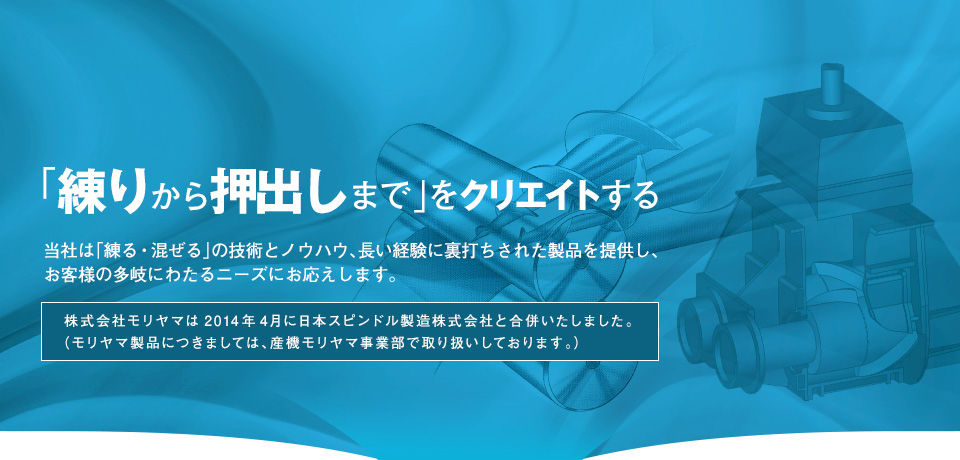 「練りから押出しまで」をクリエイトする

当社は「練る・混ぜる」の技術とノウハウ、長い経験に裏打ちされた製品を提供し、お客様の多岐にわたるニーズにお応えします。

株式会社モリヤマは 2014年 4月に日本スピンドル製造株式会社と合併いたしました。
（モリヤマ製品につきましては、産機モリヤマ事業部で取り扱いしております。）